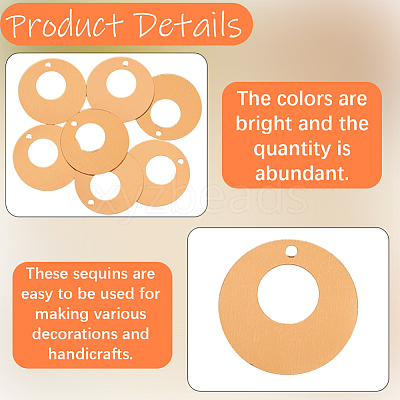 Product Details

The colors are bright and the quantity is abundant.

xyzbeads

These sequins are easy to be used for making various decorations and handicrafts.